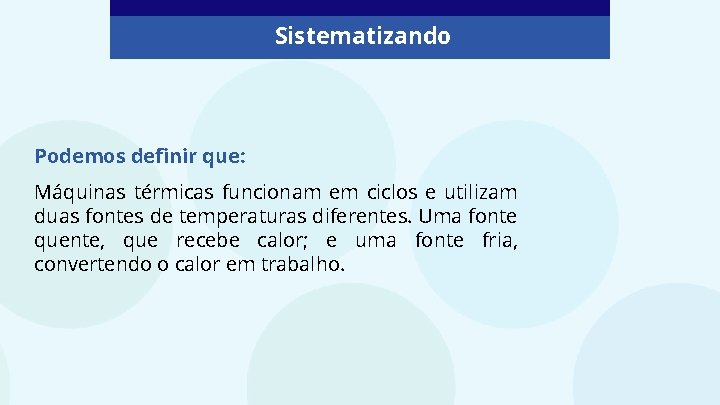 Sistematizando

Podemos definir que:

Máquinas térmicas funcionam em ciclos e utilizam duas fontes de temperaturas diferentes. Uma fonte quente, que recebe calor; e uma fonte fria, convertendo o calor em trabalho.